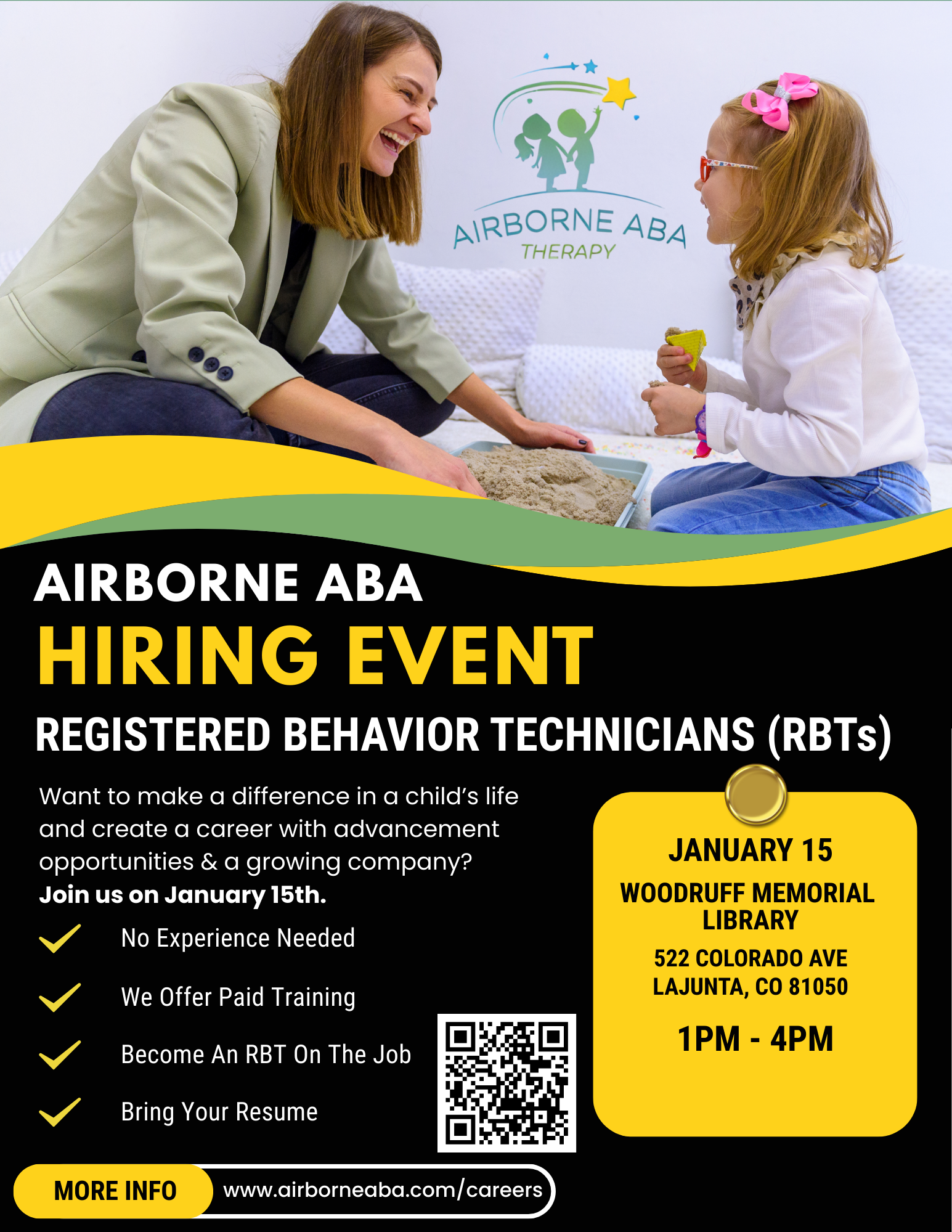 AIRBORNE ABA
THERAPY

AIRBORNE ABA
HIRING EVENT
REGISTERED BEHAVIOR TECHNICIANS (RBTs)

Want to make a difference in a child's life and create a career with advancement opportunities & a growing company?
Join us on January 15th.

No Experience Needed

We Offer Paid Training

Become An RBT On The Job

Bring Your Resume

JANUARY 15
WOODRUFF MEMORIAL LIBRARY
522 COLORADO AVE
LAJUNTA, CO 81050
1PM - 4PM

MORE INFO www.airborneaba.com/careers